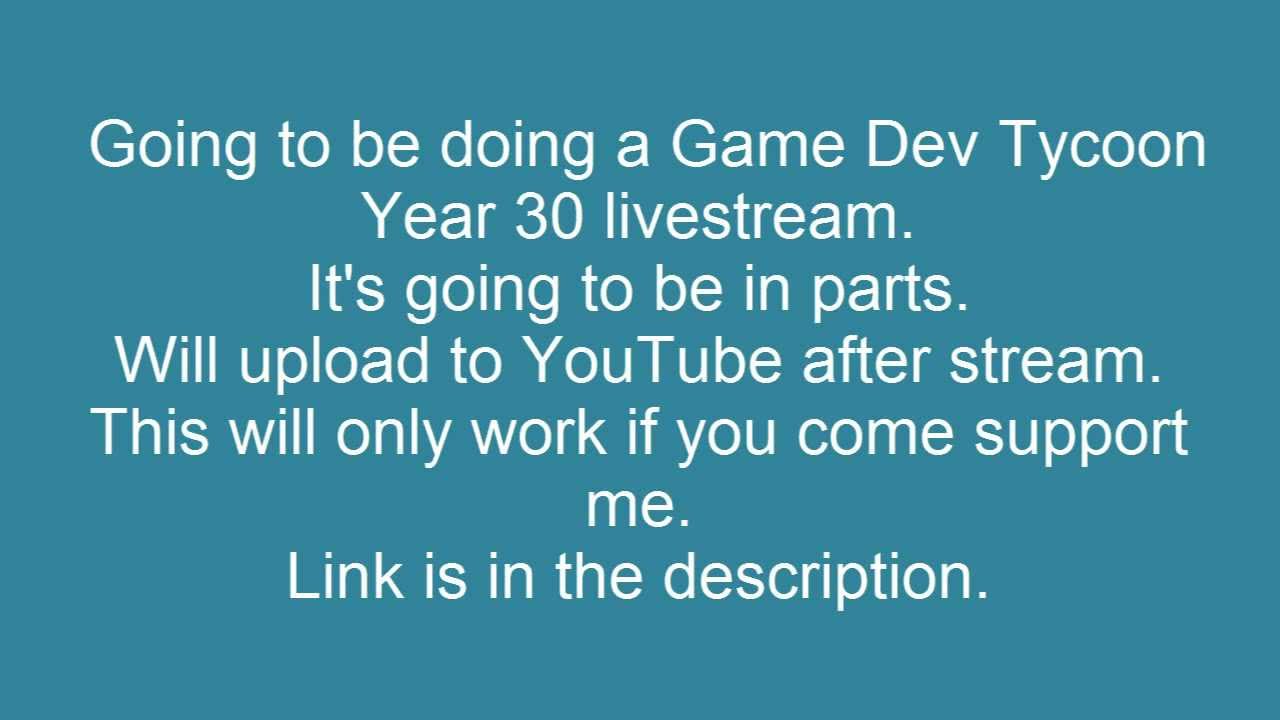 Going to be doing a Game Dev Tycoon Year 30 livestream.
It's going to be in parts.
Will upload to YouTube after stream.
This will only work if you come support me.
Link is in the description.